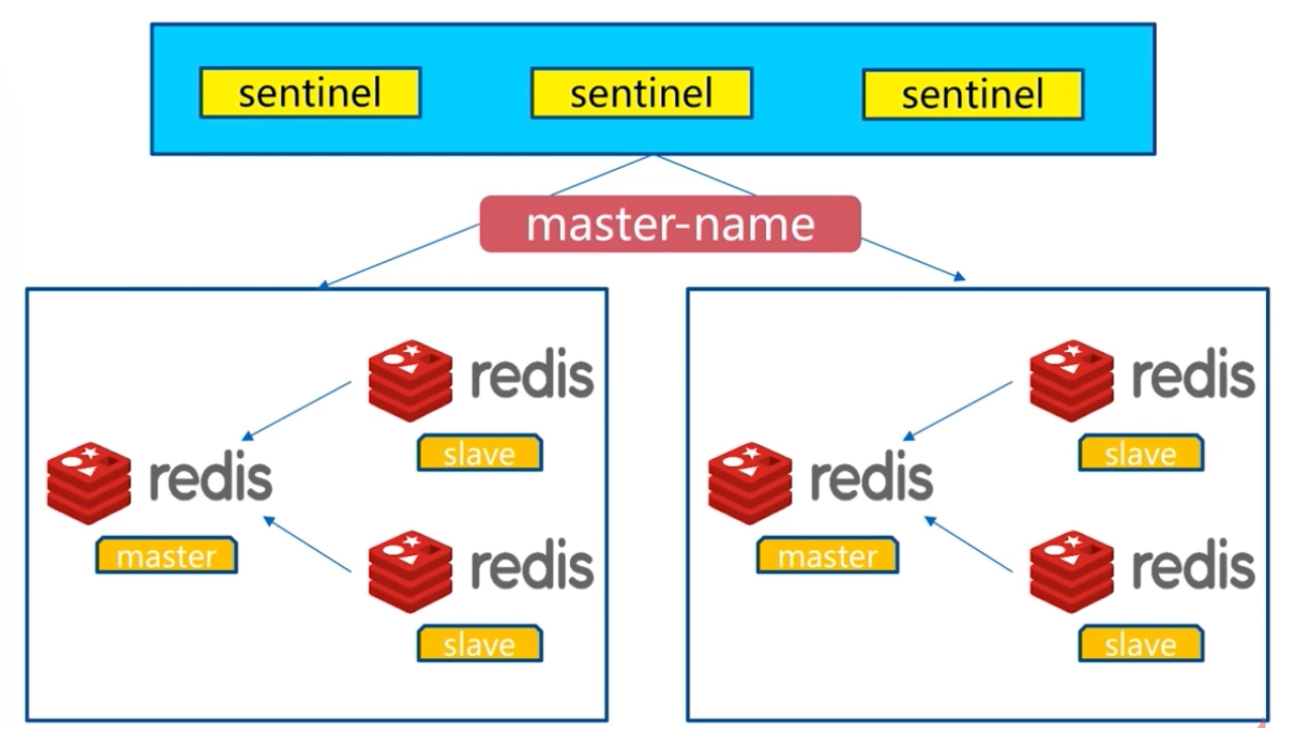 sentinel
sentinel
sentinel

master-name

redis
slave
redis
master
redis
slave

redis
slave
redis
master
redis
slave